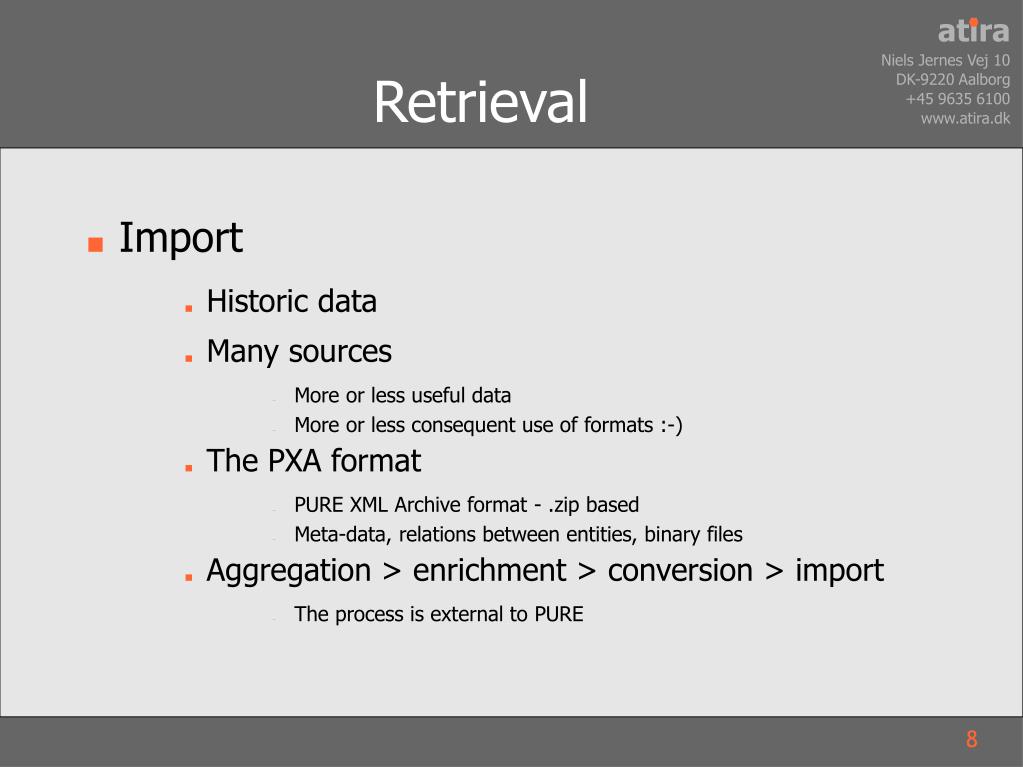 atira
Niels Jernes Vej 10
DK-9220 Aalborg
+45 9635 6100
www.atira.dk

Retrieval

Import

Historic data

Many sources

More or less useful data

More or less consequent use of formats :-)

The PXA format

PURE XML Archive format - .zip based

Meta-data, relations between entities, binary files

Aggregation > enrichment > conversion > import

The process is external to PURE

8